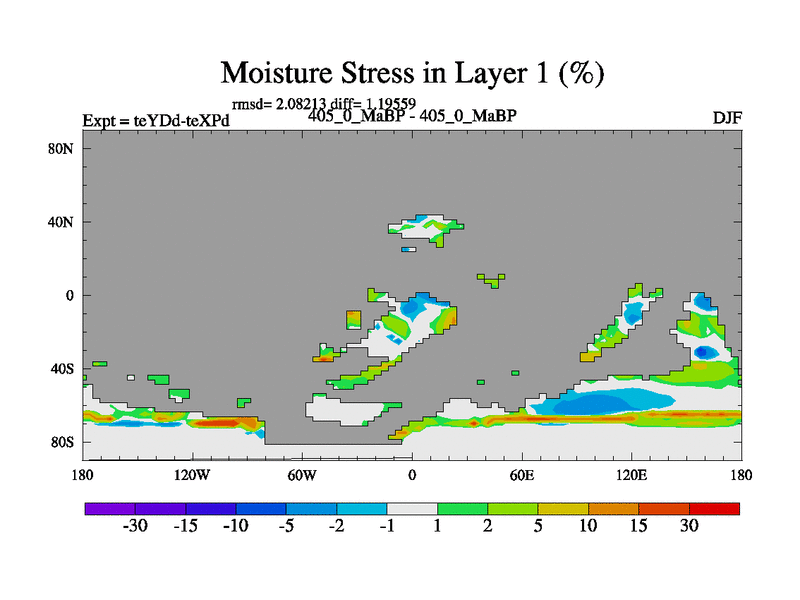 Moisture Stress in Layer 1 (%)

rmsd= 2.08213 diff= 1.19559

Expt = teYDd-teXPd

405_0_MaBP - 405_0_MaBP

DJF

80N
40N
0
40S
80S

180 120W 60W 0 60E 120E 180

-30 -15 -10 -5 -2 -1 1 2 5 10 15 30